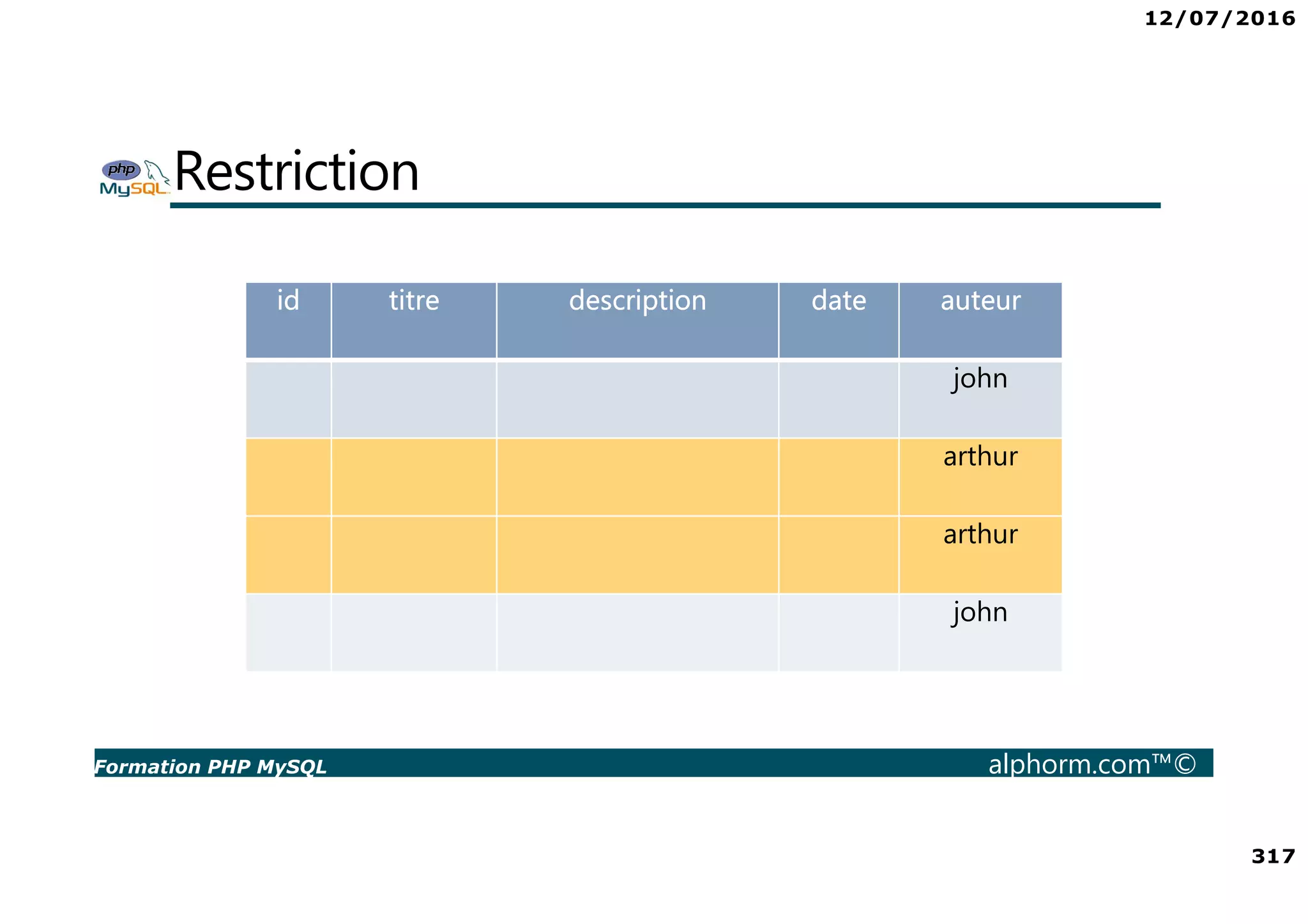 12/07/2016

php MySQL Restriction

| id | titre | description | date | auteur |
|---|---|---|---|---|
| | | | | john |
| | | | | arthur |
| | | | | arthur |
| | | | | john |

Formation PHP MySQL alphorm.com™©

317